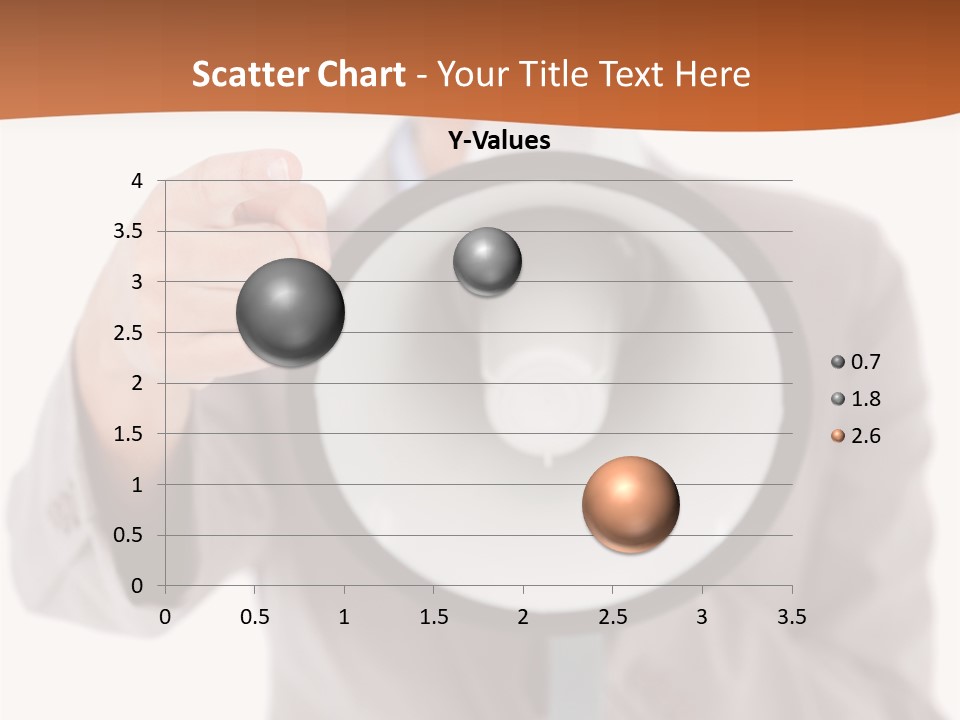 Scatter Chart - Your Title Text Here

Y-Values

4
3.5
3
2.5
2
1.5
1
0.5
0

0 0.5 1 1.5 2 2.5 3 3.5

0.7
1.8
2.6